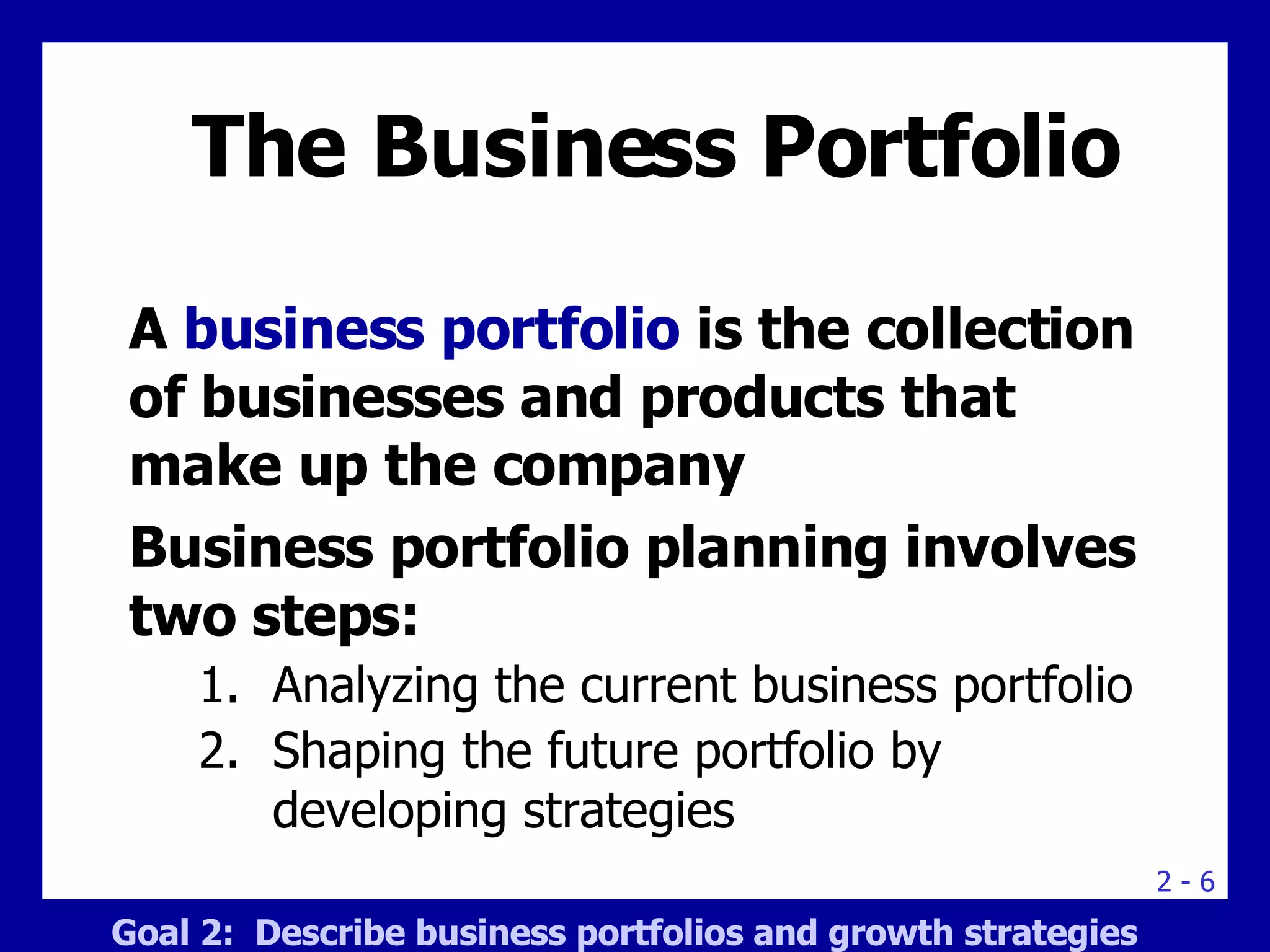 The Business Portfolio

A business portfolio is the collection of businesses and products that make up the company

Business portfolio planning involves two steps:

1. Analyzing the current business portfolio
2. Shaping the future portfolio by developing strategies

2 - 6

Goal 2: Describe business portfolios and growth strategies